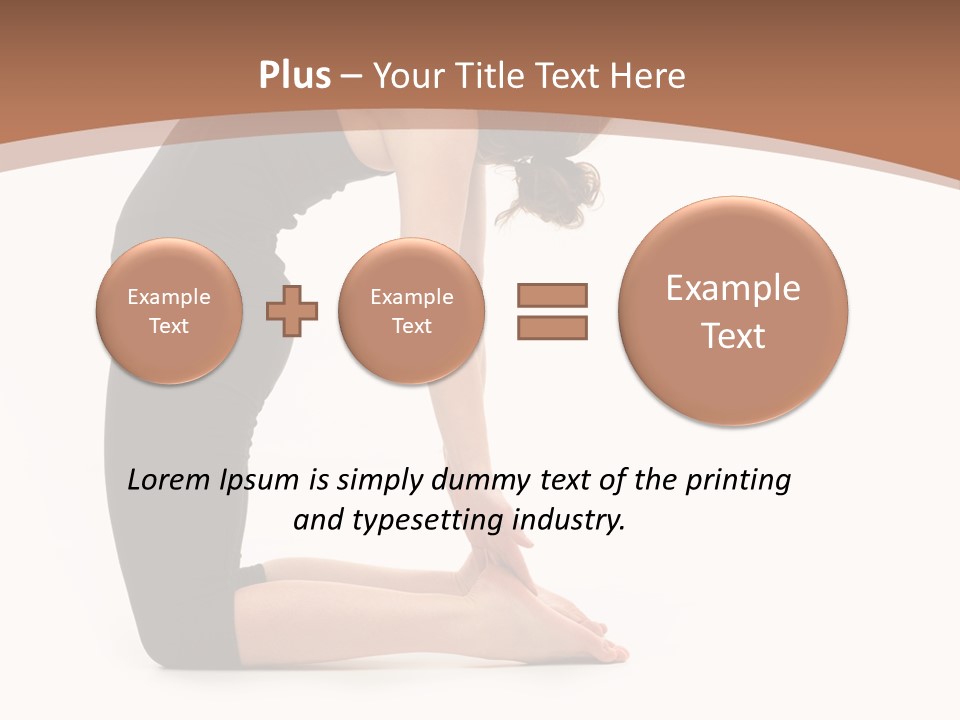 Plus – Your Title Text Here

Example Text

Example Text

Example Text

Lorem Ipsum is simply dummy text of the printing and typesetting industry.